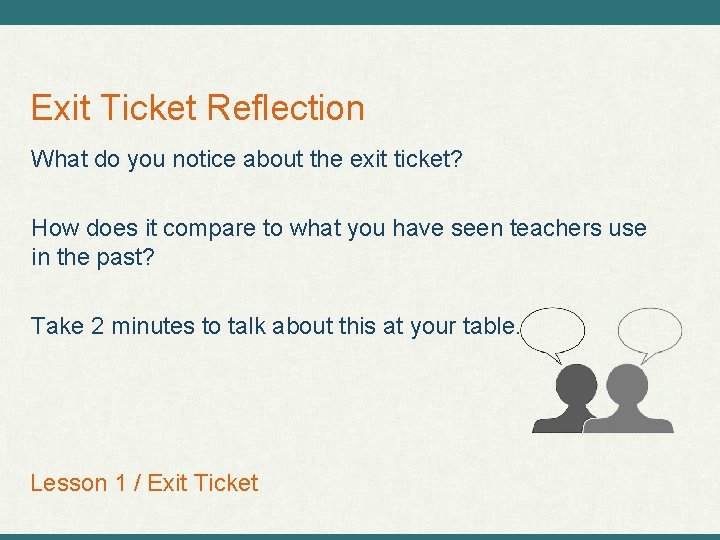 Exit Ticket Reflection

What do you notice about the exit ticket?

How does it compare to what you have seen teachers use in the past?

Take 2 minutes to talk about this at your table.

Lesson 1 / Exit Ticket